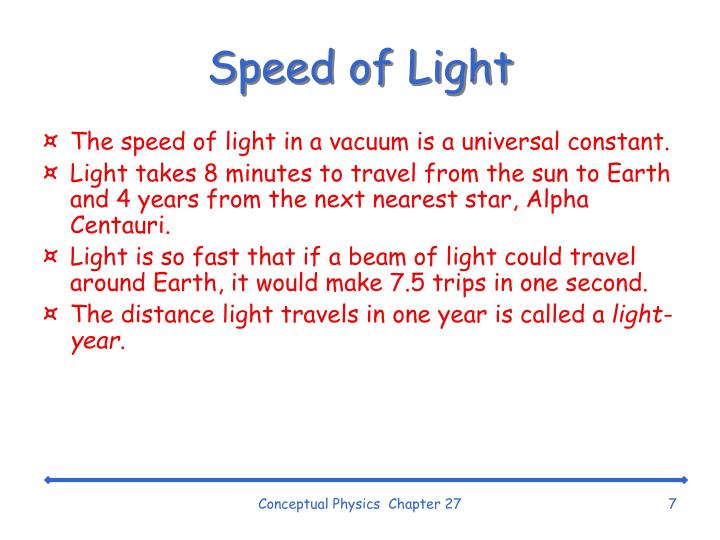 Speed of Light

¤ The speed of light in a vacuum is a universal constant.

¤ Light takes 8 minutes to travel from the sun to Earth and 4 years from the next nearest star, Alpha Centauri.

¤ Light is so fast that if a beam of light could travel around Earth, it would make 7.5 trips in one second.

¤ The distance light travels in one year is called a light-year.

Conceptual Physics Chapter 27

7